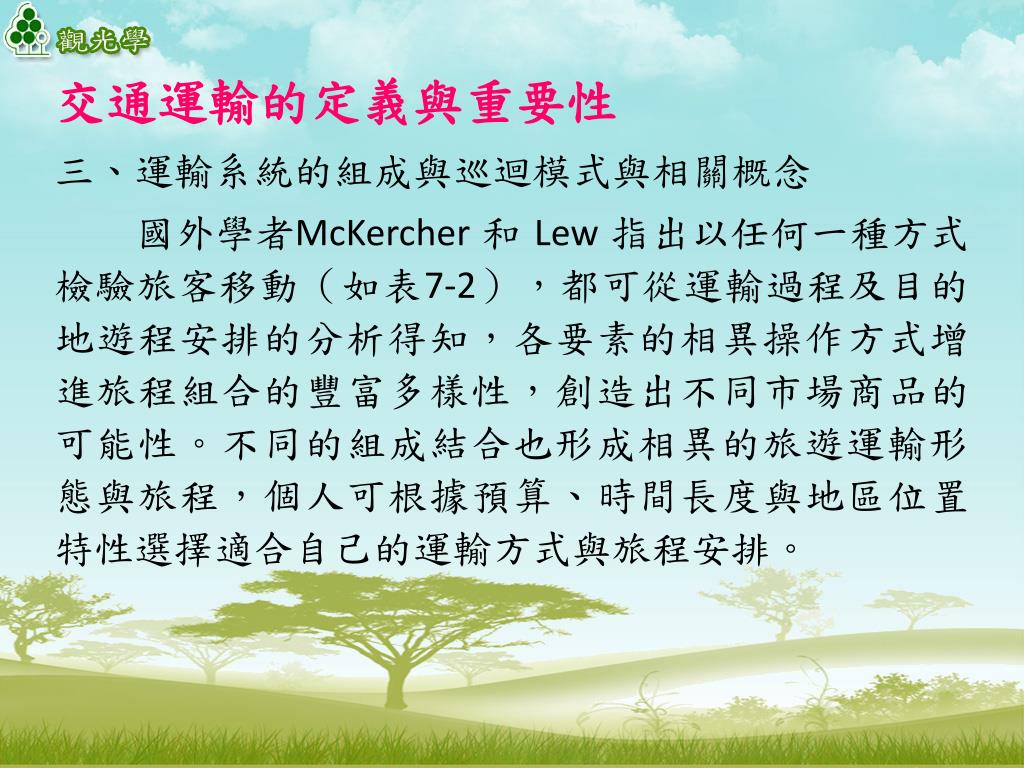 觀光學

交通運輸的定義與重要性

三、運輸系統的組成與巡迴模式與相關概念

國外學者McKercher 和 Lew 指出以任何一種方式檢驗旅客移動（如表7-2），都可從運輸過程及目的地遊程安排的分析得知，各要素的相異操作方式增進旅程組合的豐富多樣性，創造出不同市場商品的可能性。不同的組成結合也形成相異的旅遊運輸形態與旅程，個人可根據預算、時間長度與地區位置特性選擇適合自己的運輸方式與旅程安排。